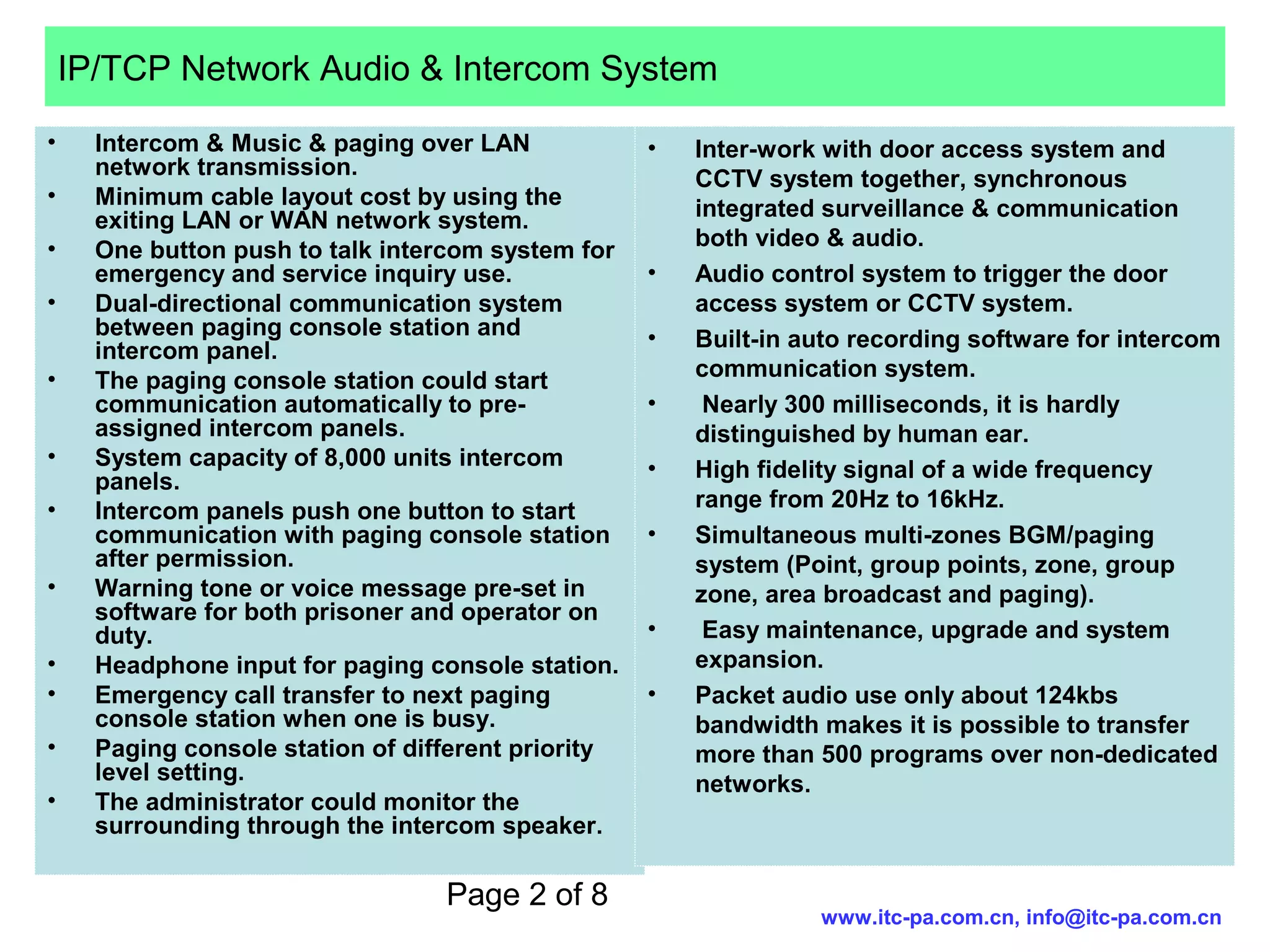 IP/TCP Network Audio & Intercom System

• Intercom & Music & paging over LAN network transmission.
• Minimum cable layout cost by using the exiting LAN or WAN network system.
• One button push to talk intercom system for emergency and service inquiry use.
• Dual-directional communication system between paging console station and intercom panel.
• The paging console station could start communication automatically to pre-assigned intercom panels.
• System capacity of 8,000 units intercom panels.
• Intercom panels push one button to start communication with paging console station after permission.
• Warning tone or voice message pre-set in software for both prisoner and operator on duty.
• Headphone input for paging console station.
• Emergency call transfer to next paging console station when one is busy.
• Paging console station of different priority level setting.
• The administrator could monitor the surrounding through the intercom speaker.

• Inter-work with door access system and CCTV system together, synchronous integrated surveillance & communication both video & audio.
• Audio control system to trigger the door access system or CCTV system.
• Built-in auto recording software for intercom communication system.
• Nearly 300 milliseconds, it is hardly distinguished by human ear.
• High fidelity signal of a wide frequency range from 20Hz to 16kHz.
• Simultaneous multi-zones BGM/paging system (Point, group points, zone, group zone, area broadcast and paging).
• Easy maintenance, upgrade and system expansion.
• Packet audio use only about 124kbs bandwidth makes it is possible to transfer more than 500 programs over non-dedicated networks.

Page 2 of 8

www.itc-pa.com.cn, info@itc-pa.com.cn